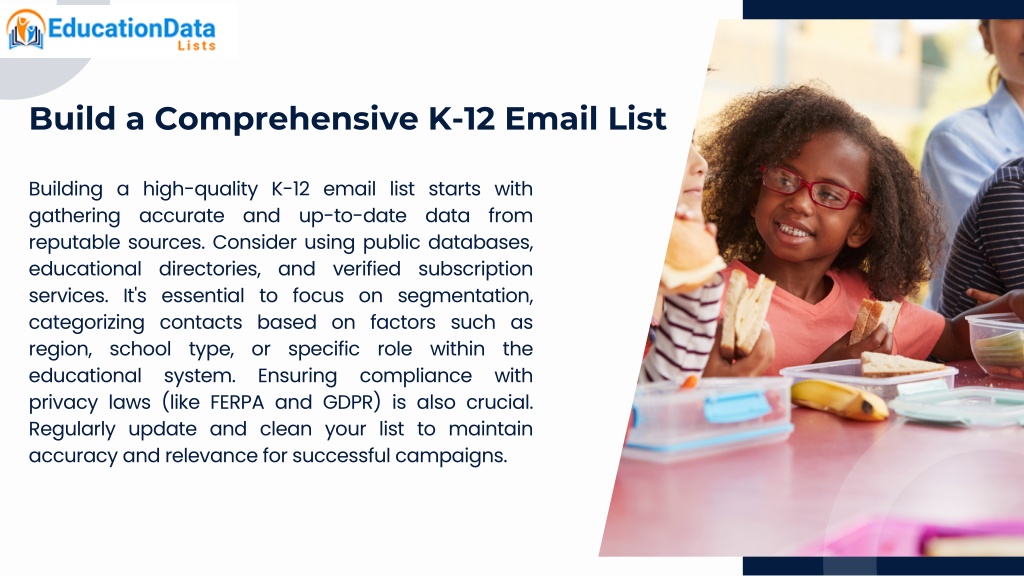 EducationData
Lists

Build a Comprehensive K-12 Email List

Building a high-quality K-12 email list starts with gathering accurate and up-to-date data from reputable sources. Consider using public databases, educational directories, and verified subscription services. It's essential to focus on segmentation, categorizing contacts based on factors such as region, school type, or specific role within the educational system. Ensuring compliance with privacy laws (like FERPA and GDPR) is also crucial. Regularly update and clean your list to maintain accuracy and relevance for successful campaigns.